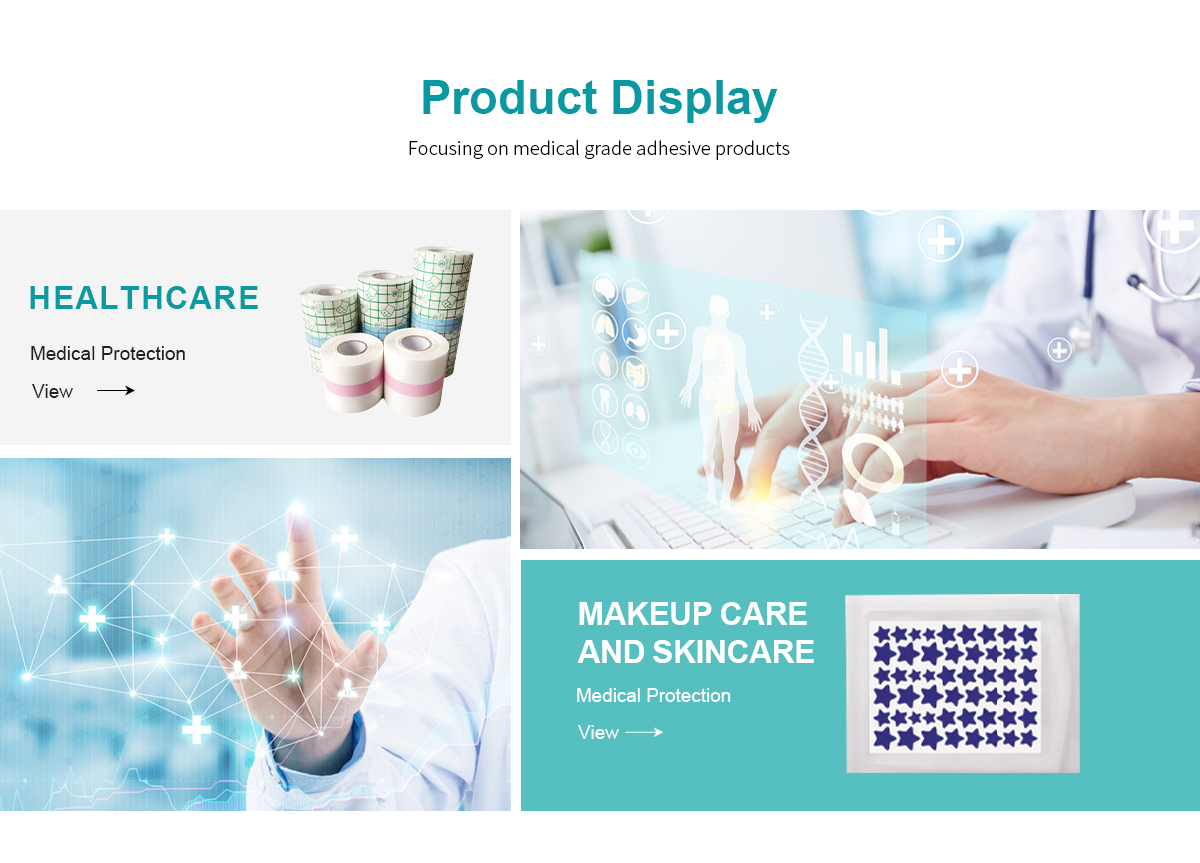 Product Display

Focusing on medical grade adhesive products

HEALTHCARE

Medical Protection

View

MAKEUP CARE AND SKINCARE

Medical Protection

View